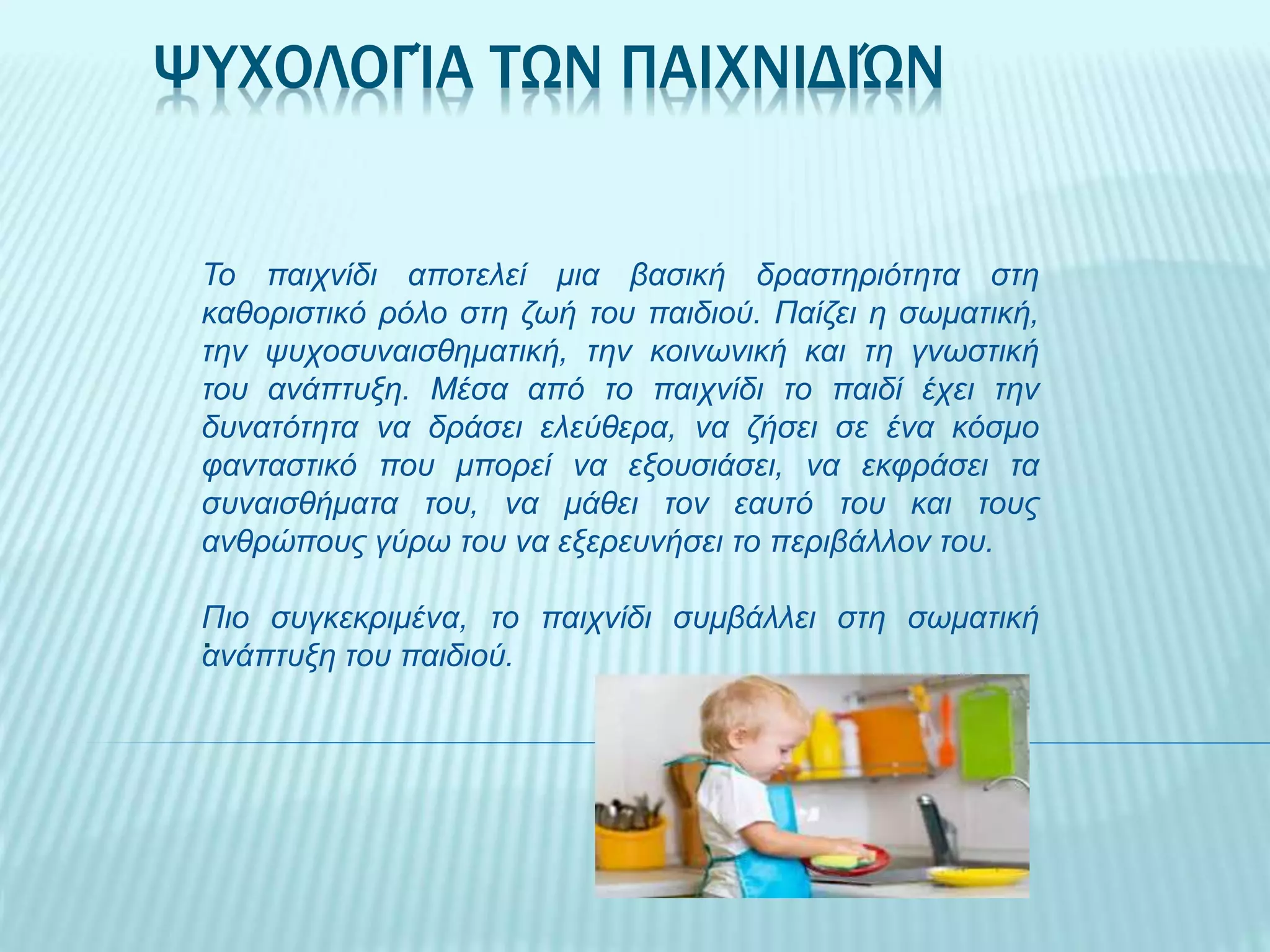 ΨΥΧΟΛΟΓΊΑ ΤΩΝ ΠΑΙΧΝΙΔΙΏΝ

Το παιχνίδι αποτελεί μια βασική δραστηριότητα στη καθοριστικό ρόλο στη ζωή του παιδιού. Παίζει η σωματική, την ψυχοσυναισθηματική, την κοινωνική και τη γνωστική του ανάπτυξη. Μέσα από το παιχνίδι το παιδί έχει την δυνατότητα να δράσει ελεύθερα, να ζήσει σε ένα κόσμο φανταστικό που μπορεί να εξουσιάσει, να εκφράσει τα συναισθήματα του, να μάθει τον εαυτό του και τους ανθρώπους γύρω του να εξερευνήσει το περιβάλλον του.

Πιο συγκεκριμένα, το παιχνίδι συμβάλλει στη σωματική ανάπτυξη του παιδιού.